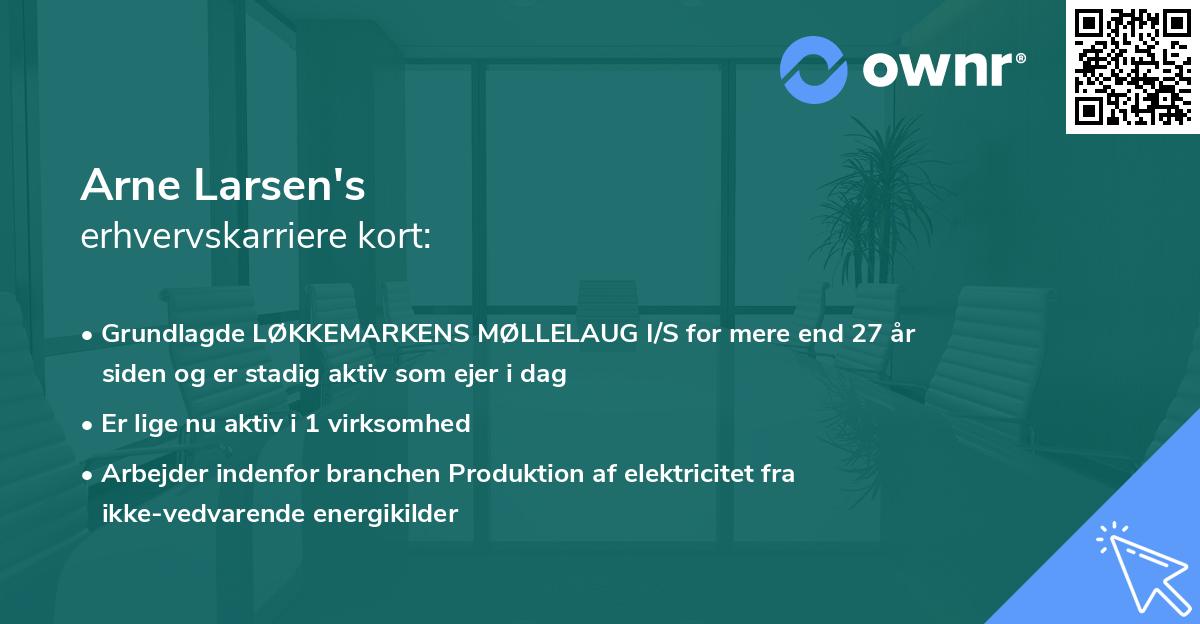 ownr®

Arne Larsen's
erhvervskarriere kort:

• Grundlagde LØKKEMARKENS MØLLELAUG I/S for mere end 27 år siden og er stadig aktiv som ejer i dag

• Er lige nu aktiv i 1 virksomhed

• Arbejder indenfor branchen Produktion af elektricitet fra ikke-vedvarende energikilder